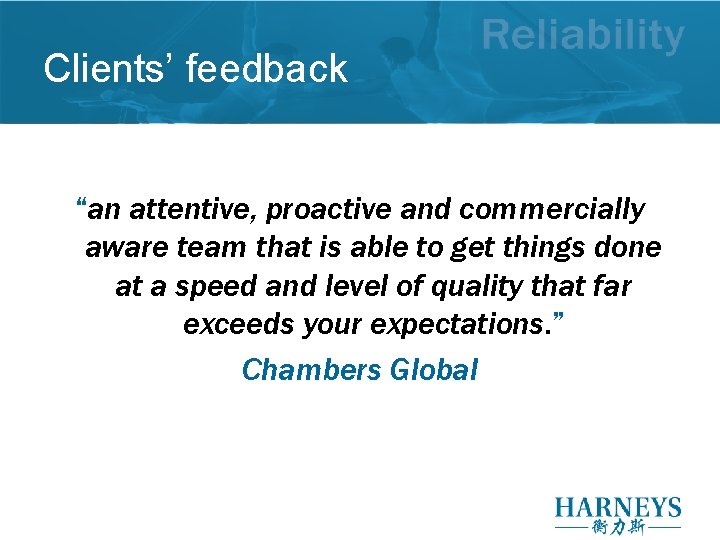 Reliability

Clients' feedback

"an attentive, proactive and commercially aware team that is able to get things done at a speed and level of quality that far exceeds your expectations."

Chambers Global

HARNEYS
衡力斯